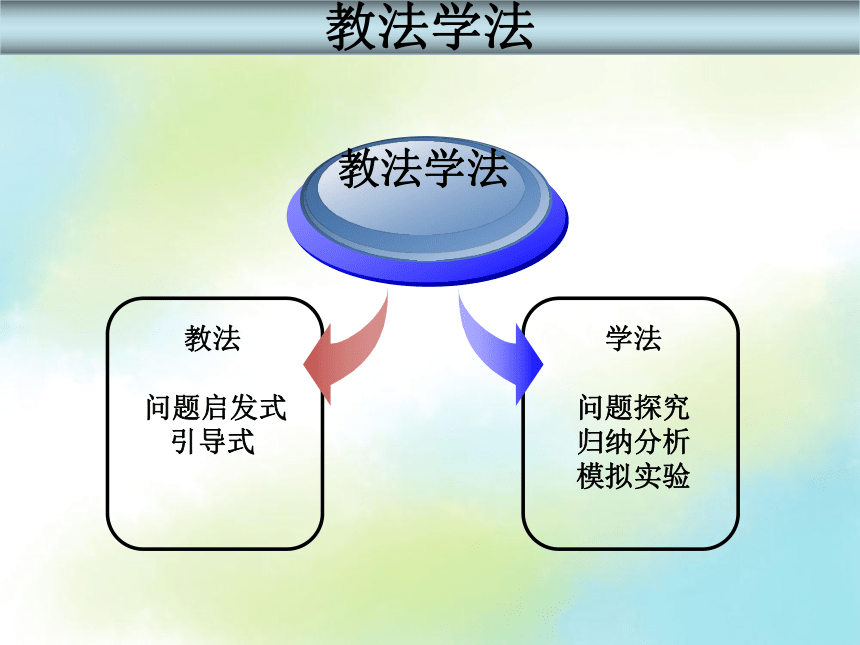 教法学法

教法学法

教法

问题启发式
引导式

学法

问题探究
归纳分析
模拟实验